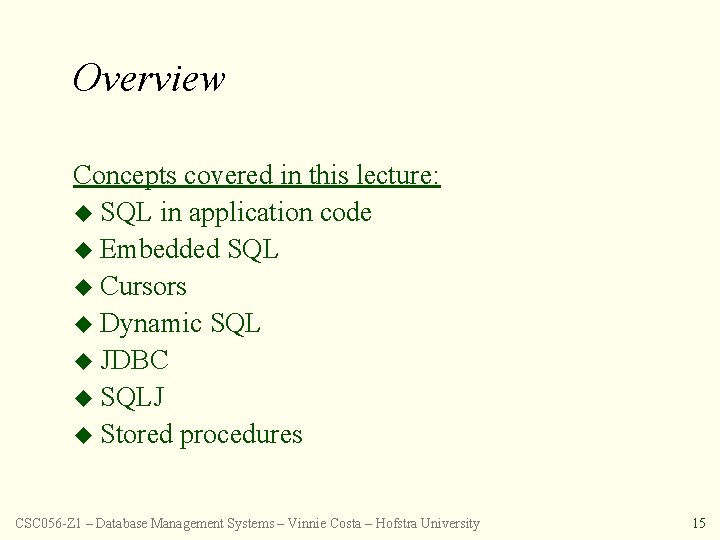 Overview

Concepts covered in this lecture:
◆ SQL in application code
◆ Embedded SQL
◆ Cursors
◆ Dynamic SQL
◆ JDBC
◆ SQLJ
◆ Stored procedures

CSC056-Z1 – Database Management Systems – Vinnie Costa – Hofstra University

15